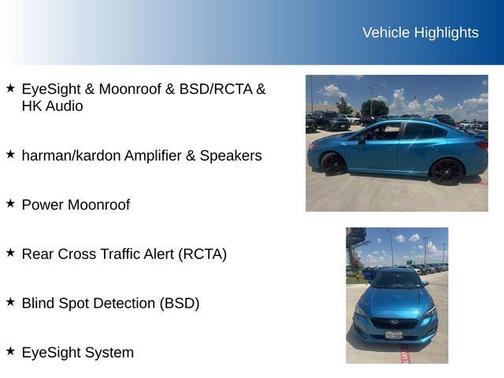 Vehicle Highlights

★ EyeSight & Moonroof & BSD/RCTA & HK Audio

★ harman/kardon Amplifier & Speakers

★ Power Moonroof

★ Rear Cross Traffic Alert (RCTA)

★ Blind Spot Detection (BSD)

★ EyeSight System